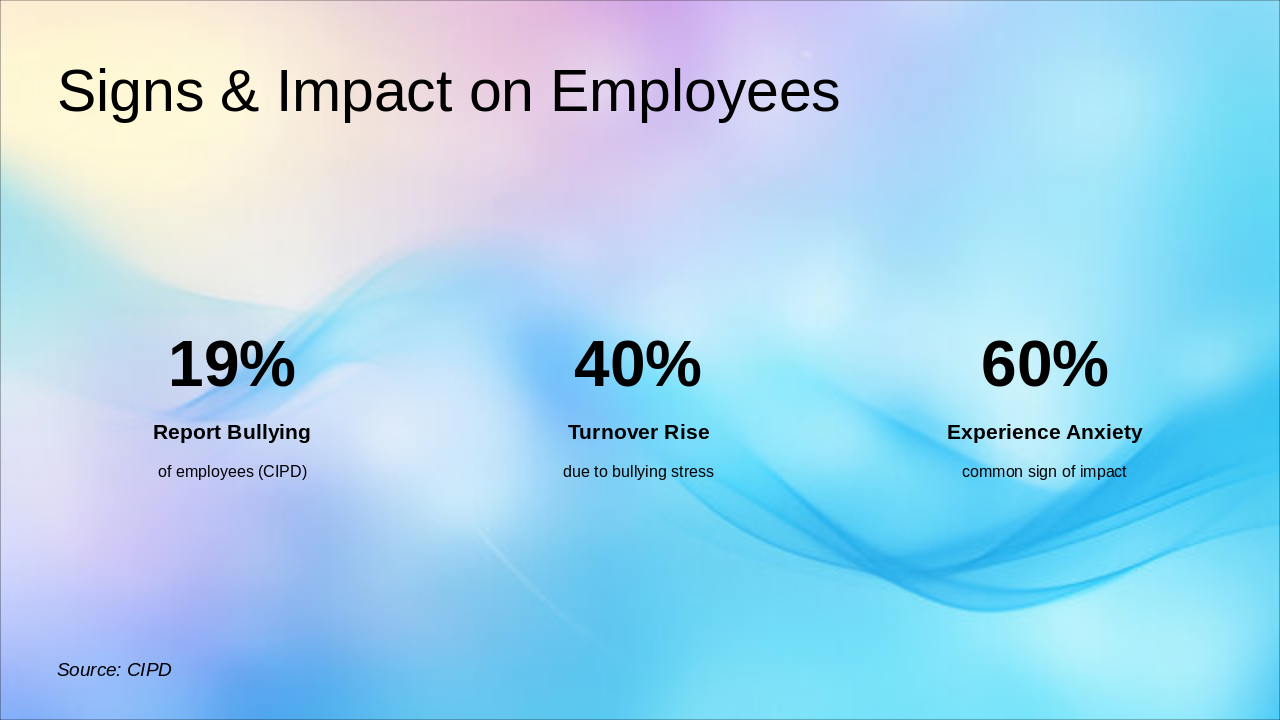 Signs & Impact on Employees

19%
Report Bullying
of employees (CIPD)

40%
Turnover Rise
due to bullying stress

60%
Experience Anxiety
common sign of impact

Source: CIPD